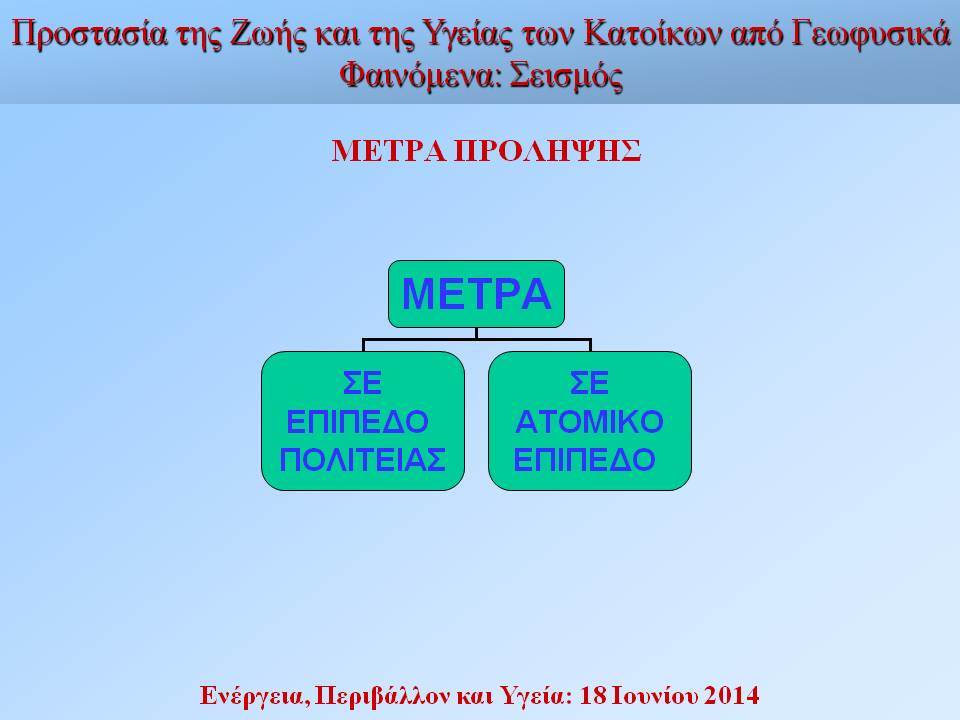 Προστασία της Ζωής και της Υγείας των Κατοίκων από Γεωφυσικά Φαινόμενα: Σεισμός

ΜΕΤΡΑ ΠΡΟΛΗΨΗΣ

ΜΕΤΡΑ

ΣΕ ΕΠΙΠΕΔΟ ΠΟΛΙΤΕΙΑΣ

ΣΕ ΑΤΟΜΙΚΟ ΕΠΙΠΕΔΟ

Ενέργεια, Περιβάλλον και Υγεία: 18 Ιουνίου 2014